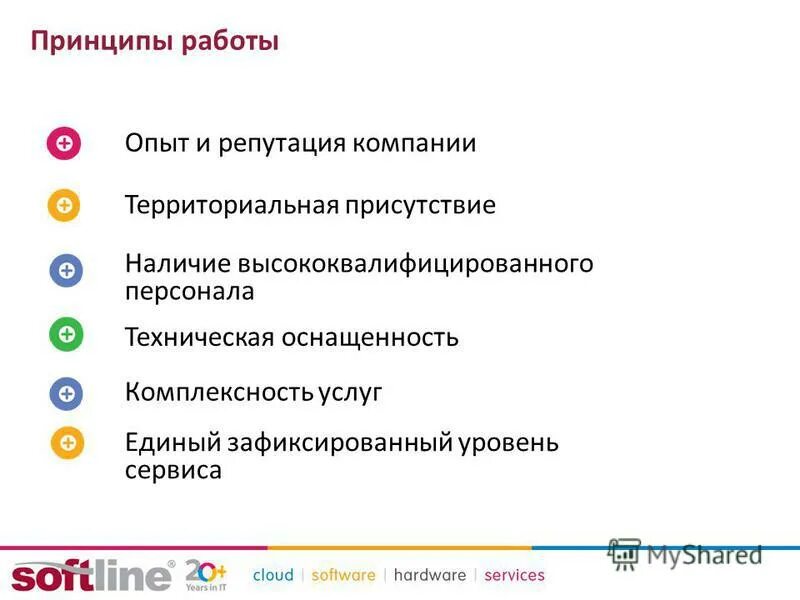 Принципы работы

Опыт и репутация компании

Территориальная присутствие

Наличие высококвалифицированного персонала

Техническая оснащенность

Комплексность услуг

Единый зафиксированный уровень сервиса

softline® 20+ Years in IT

cloud | software | hardware | services

MyShared